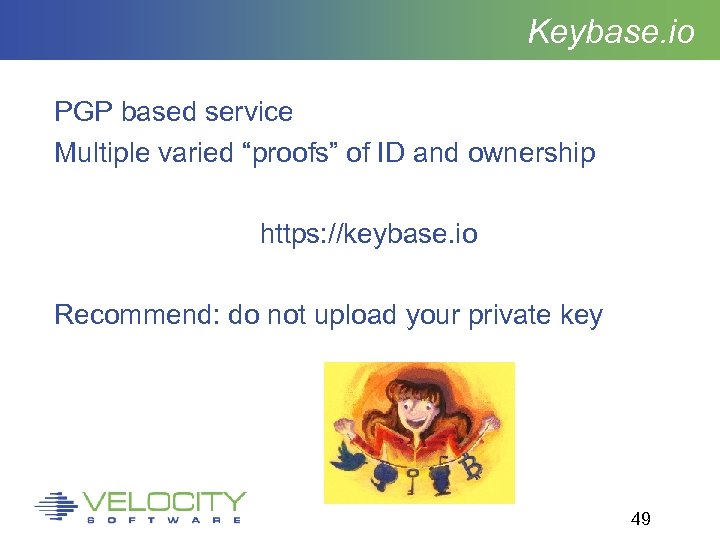 Keybase.io

PGP based service
Multiple varied “proofs” of ID and ownership

https://keybase.io

Recommend: do not upload your private key

VELOCITY
SOFTWARE

49